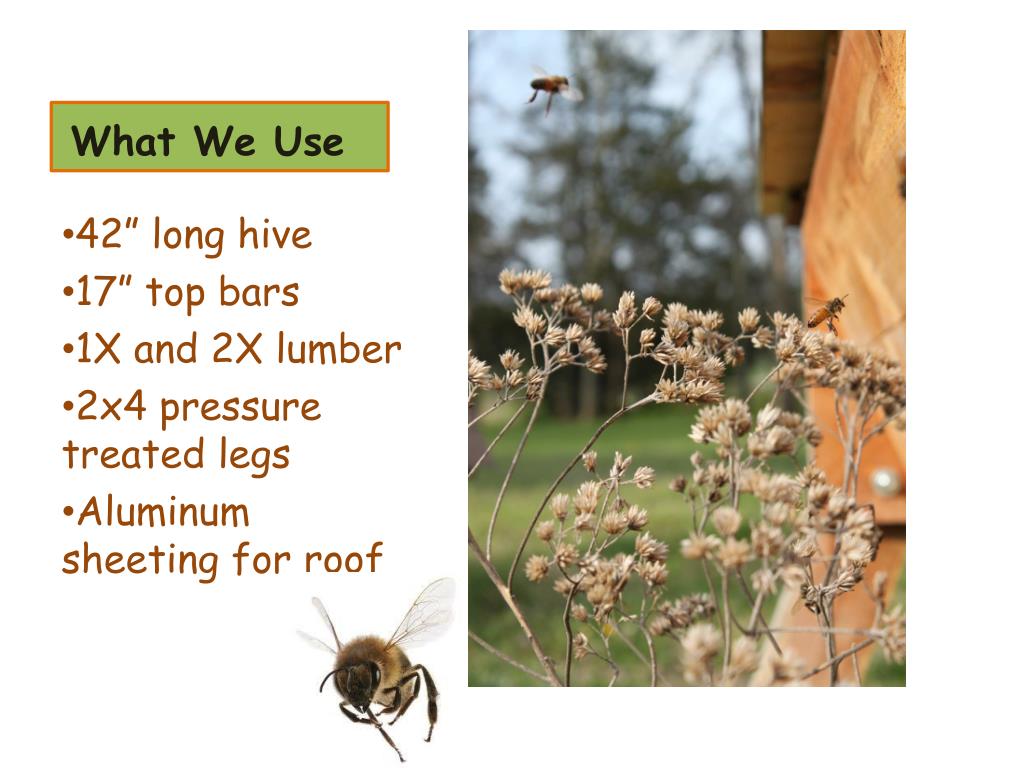 What We Use

•42″ long hive
•17″ top bars
•1X and 2X lumber
•2x4 pressure treated legs
•Aluminum sheeting for roof